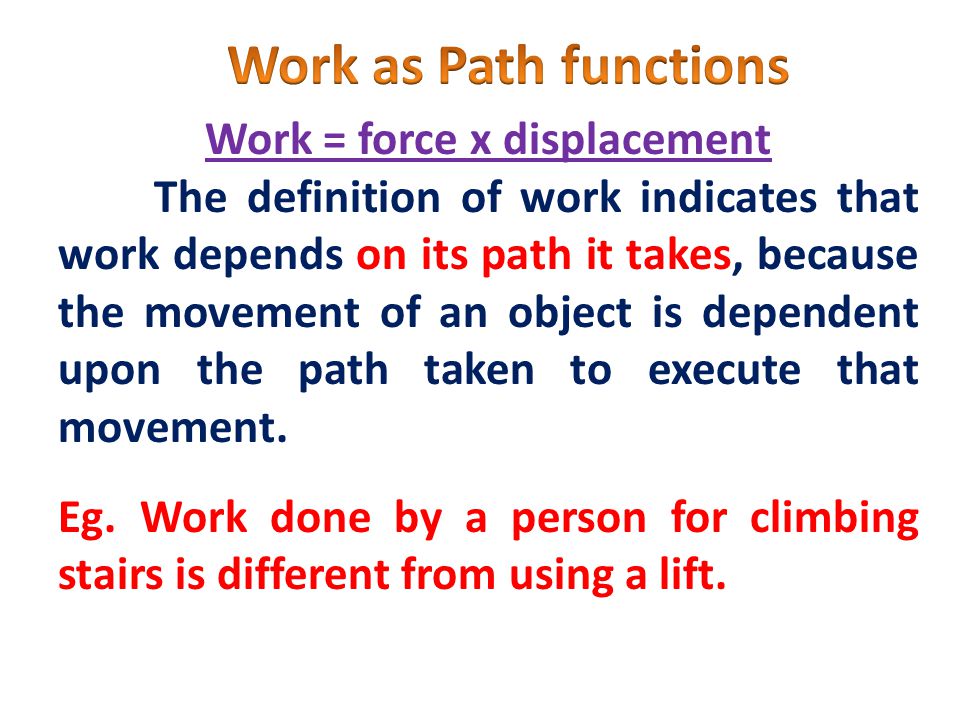 Work as Path functions

Work = force x displacement

The definition of work indicates that work depends on its path it takes, because the movement of an object is dependent upon the path taken to execute that movement.

Eg. Work done by a person for climbing stairs is different from using a lift.